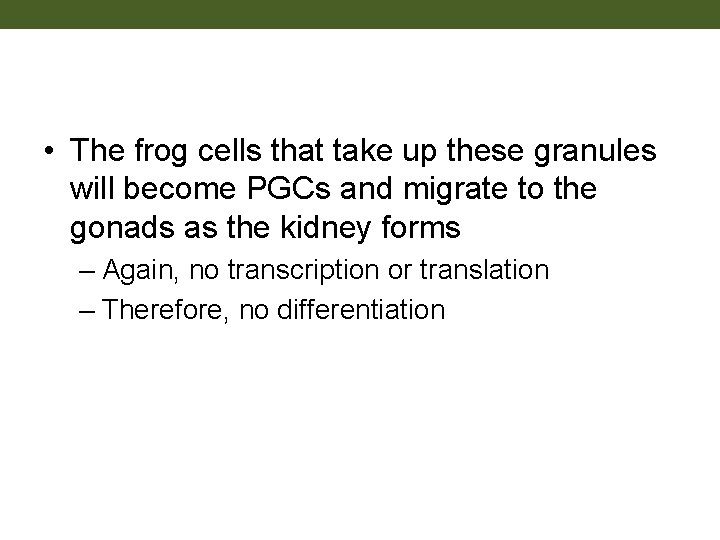 • The frog cells that take up these granules will become PGCs and migrate to the gonads as the kidney forms

– Again, no transcription or translation

– Therefore, no differentiation